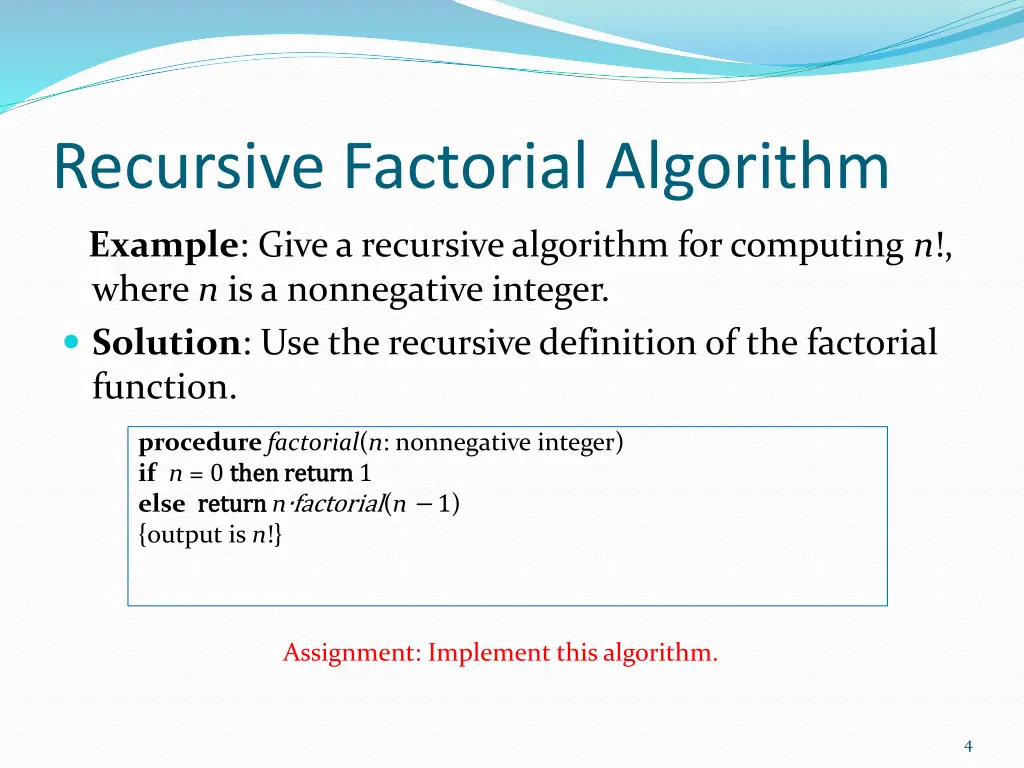 Recursive Factorial Algorithm

Example: Give a recursive algorithm for computing $n!$, where $n$ is a nonnegative integer.

Solution: Use the recursive definition of the factorial function.

procedure factorial($n$: nonnegative integer)
if $n = 0$ then return 1
else return $n \cdot factorial(n - 1)$
{output is $n!$}

Assignment: Implement this algorithm.

4